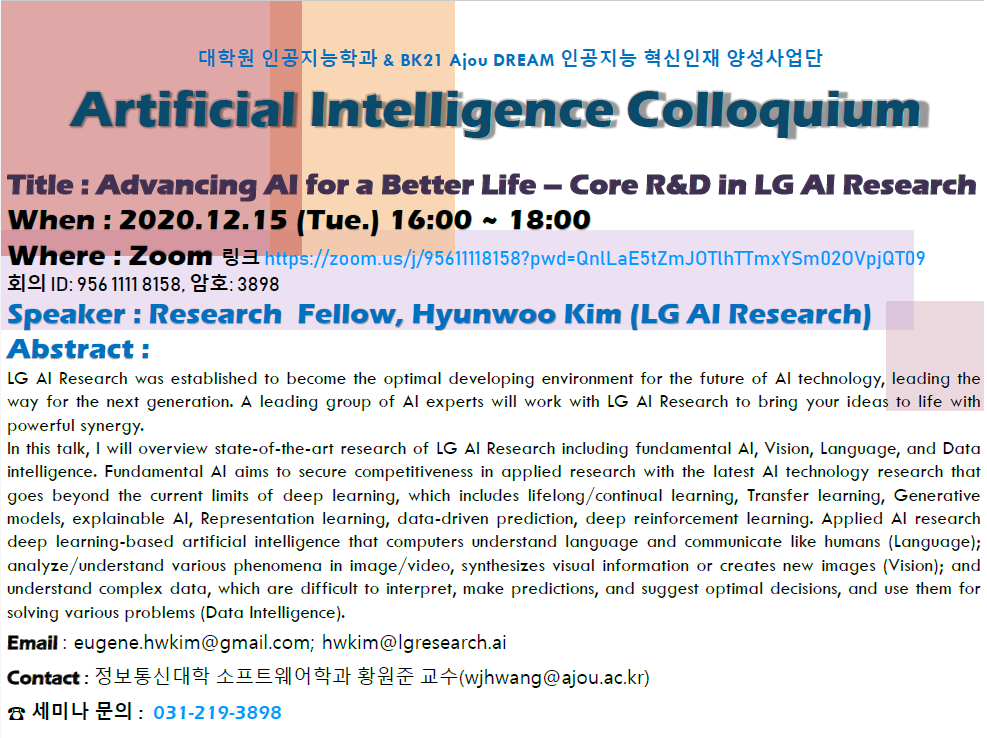 대학원 인공지능학과 & BK21 Ajou DREAM 인공지능 혁신인재 양성사업단

Artificial Intelligence Colloquium

Title : Advancing AI for a Better Life – Core R&D in LG AI Research

When : 2020.12.15 (Tue.) 16:00 ~ 18:00

Where : Zoom 링크 https://zoom.us/j/95611118158?pwd=QnlLaE5tZmJOTlhTTmxYSm02OVpjQT09

회의 ID: 956 1111 8158, 암호: 3898

Speaker : Research Fellow, Hyunwoo Kim (LG AI Research)

Abstract :

LG AI Research was established to become the optimal developing environment for the future of AI technology, leading the way for the next generation. A leading group of AI experts will work with LG AI Research to bring your ideas to life with powerful synergy.

In this talk, I will overview state-of-the-art research of LG AI Research including fundamental AI, Vision, Language, and Data intelligence. Fundamental AI aims to secure competitiveness in applied research with the latest AI technology research that goes beyond the current limits of deep learning, which includes lifelong/continual learning, Transfer learning, Generative models, explainable AI, Representation learning, data-driven prediction, deep reinforcement learning. Applied AI research deep learning-based artificial intelligence that computers understand language and communicate like humans (Language); analyze/understand various phenomena in image/video, synthesizes visual information or creates new images (Vision); and understand complex data, which are difficult to interpret, make predictions, and suggest optimal decisions, and use them for solving various problems (Data Intelligence).

Email : eugene.hwkim@gmail.com; hwkim@lgresearch.ai

Contact : 정보통신대학 소프트웨어학과 황원준 교수(wjhwang@ajou.ac.kr)

☎ 세미나 문의 : 031-219-3898